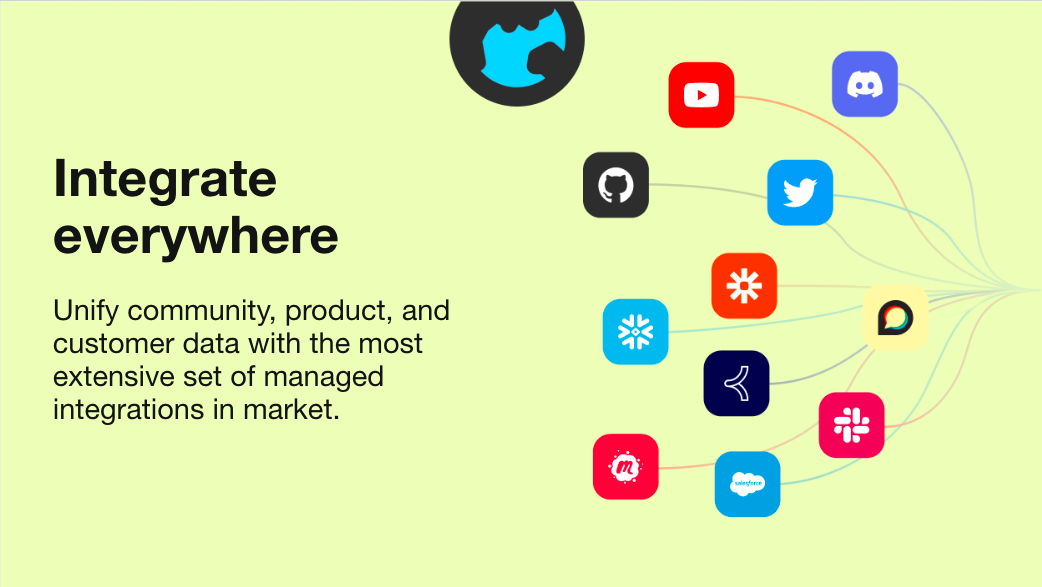 Integrate everywhere

Unify community, product, and customer data with the most extensive set of managed integrations in market.

salesforce